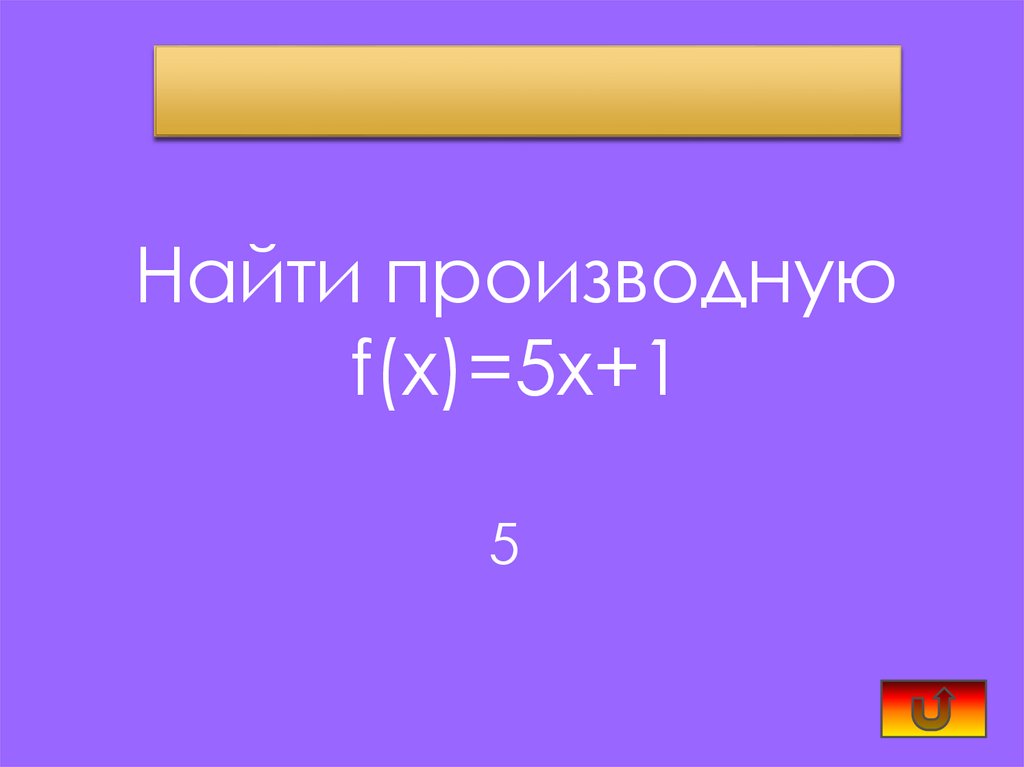 Найти производную
$f(x)=5x+1$

5